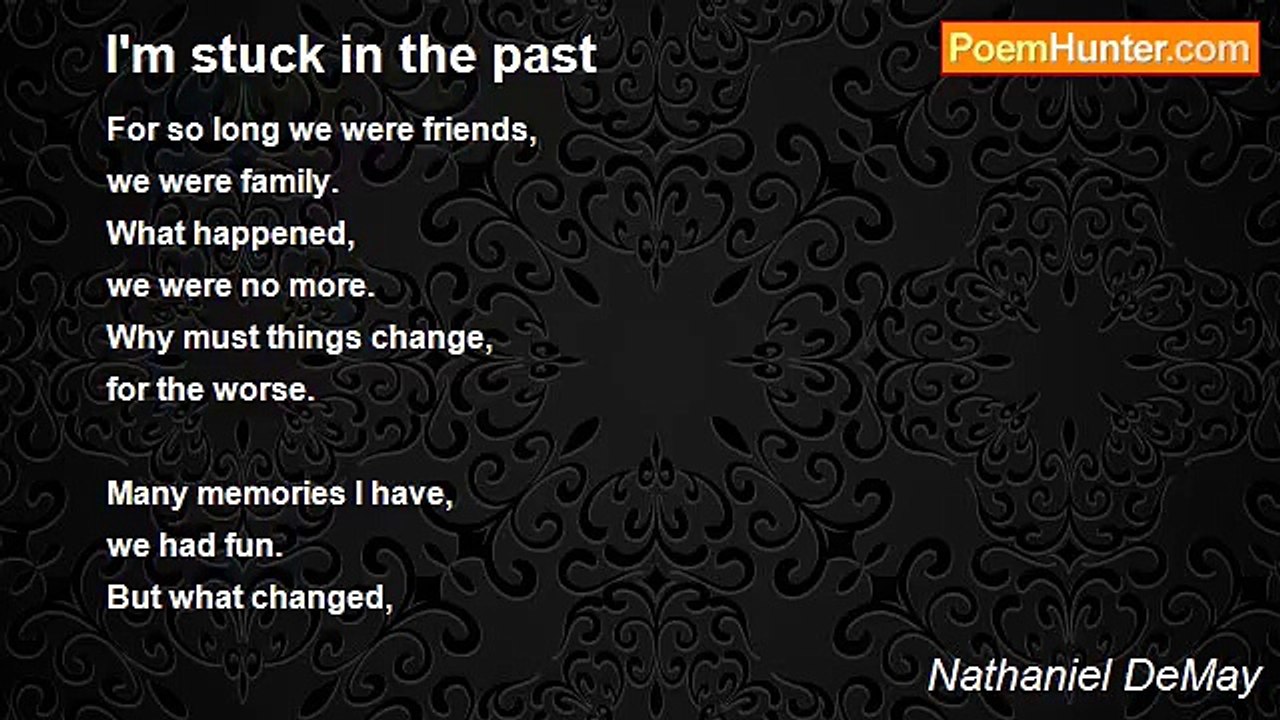 I'm stuck in the past

PoemHunter.com

For so long we were friends,
we were family.
What happened,
we were no more.
Why must things change,
for the worse.

Many memories I have,
we had fun.
But what changed,

Nathaniel DeMay